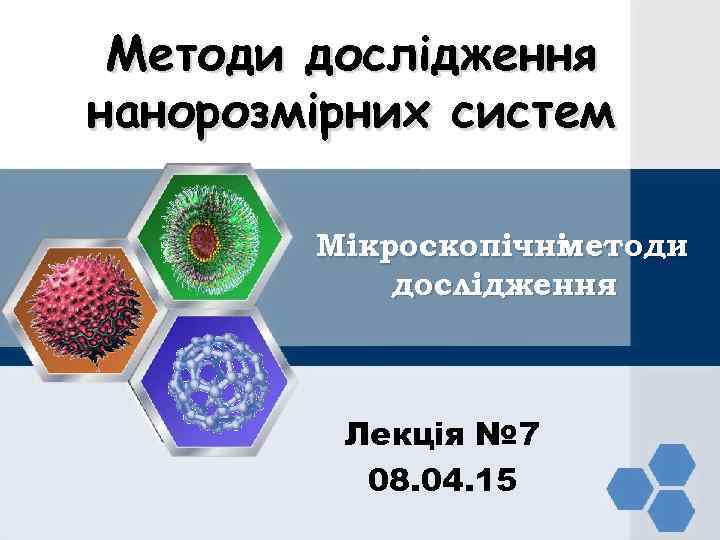 Методи дослідження нанорозмірних систем

Мікроскопічніметоди дослідження

Лекція №7
08.04.15